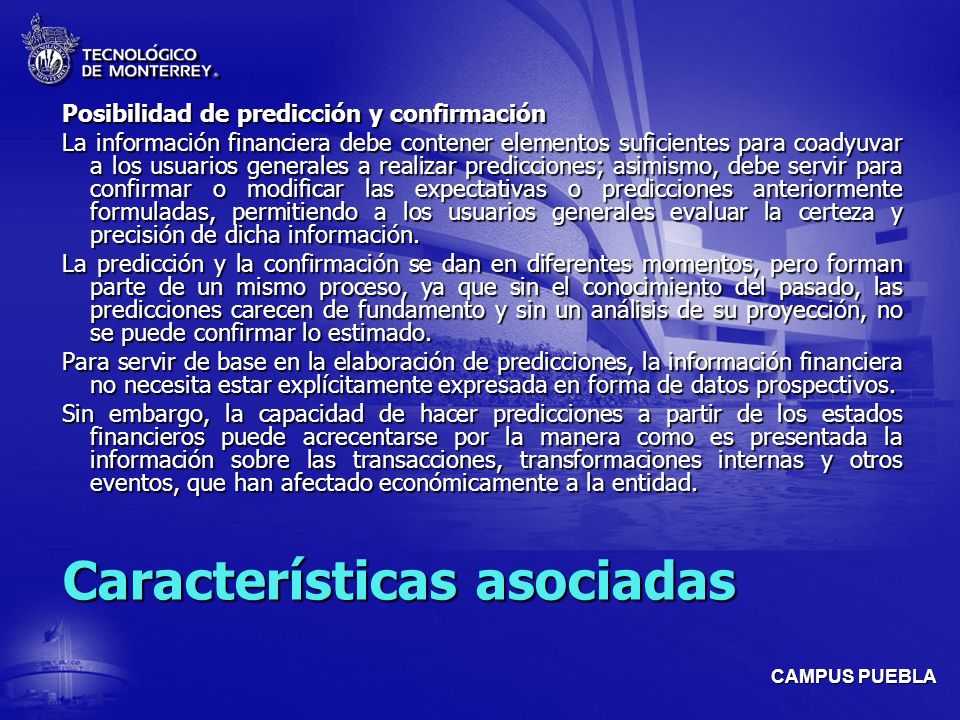 TECNOLÓGICO DE MONTERREY.

Posibilidad de predicción y confirmación

La información financiera debe contener elementos suficientes para coadyuvar a los usuarios generales a realizar predicciones; asimismo, debe servir para confirmar o modificar las expectativas o predicciones anteriormente formuladas, permitiendo a los usuarios generales evaluar la certeza y precisión de dicha información.

La predicción y la confirmación se dan en diferentes momentos, pero forman parte de un mismo proceso, ya que sin el conocimiento del pasado, las predicciones carecen de fundamento y sin un análisis de su proyección, no se puede confirmar lo estimado.

Para servir de base en la elaboración de predicciones, la información financiera no necesita estar explícitamente expresada en forma de datos prospectivos.

Sin embargo, la capacidad de hacer predicciones a partir de los estados financieros puede acrecentarse por la manera como es presentada la información sobre las transacciones, transformaciones internas y otros eventos, que han afectado económicamente a la entidad.

Características asociadas

CAMPUS PUEBLA